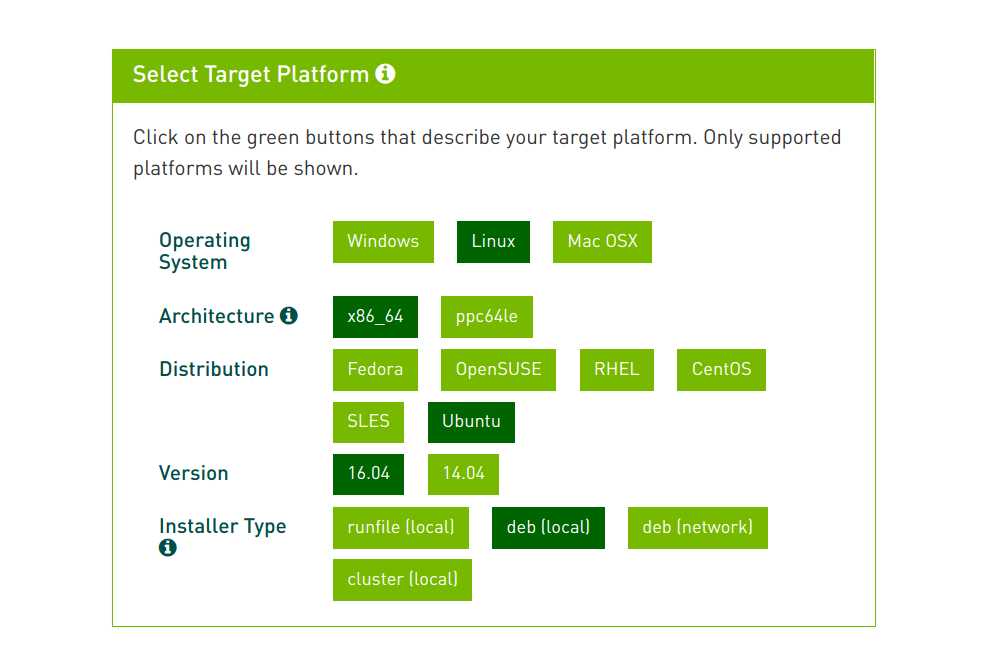 Select Target Platform

Click on the green buttons that describe your target platform. Only supported platforms will be shown.

Operating System
Windows
Linux
Mac OSX

Architecture
x86_64
ppc64le

Distribution
Fedora
OpenSUSE
RHEL
CentOS
SLES
Ubuntu

Version
16.04
14.04

Installer Type
runfile (local)
deb (local)
deb (network)
cluster (local)